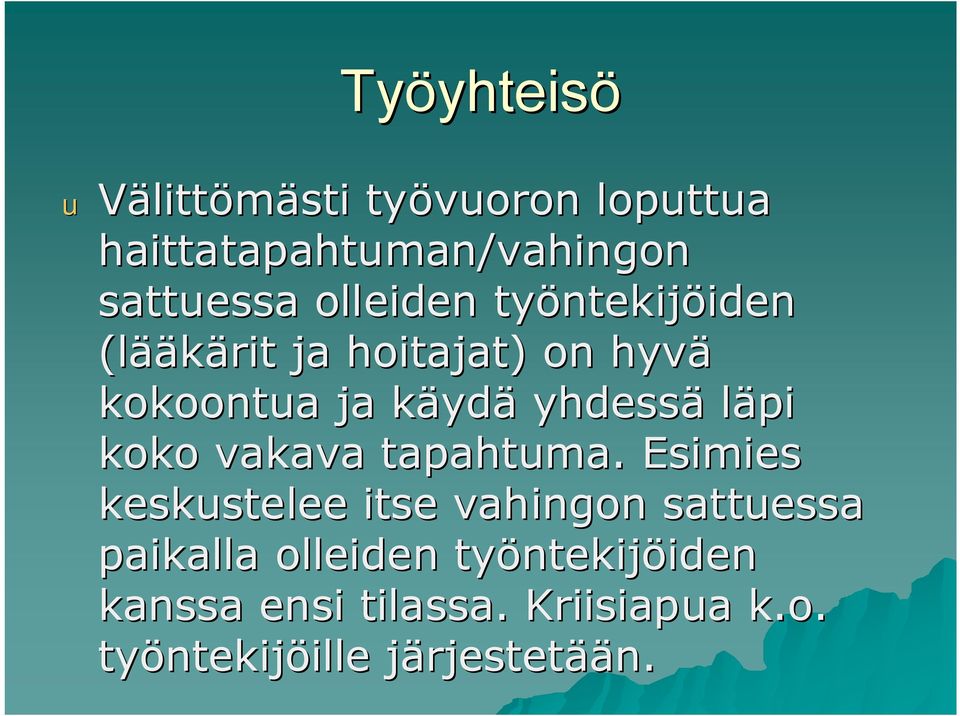 Työyhteisö

u Välittömästi työvuoron loputtua haittatapahtuman/vahingon sattuessa olleiden työntekijöiden (lääkärit ja hoitajat) on hyvä kokoontua ja käydä yhdessä läpi koko vakava tapahtuma. Esimies keskustelee itse vahingon sattuessa paikalla olleiden työntekijöiden kanssa ensi tilassa. Kriisiapua k.o. työntekijöille järjestetään.